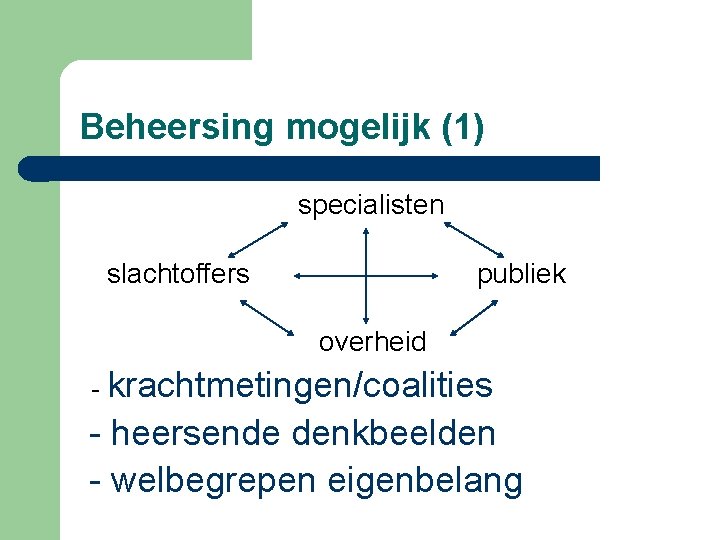 Beheersing mogelijk (1)

specialisten

slachtoffers

publiek

overheid

- krachtmetingen/coalities
- heersende denkbeelden
- welbegrepen eigenbelang